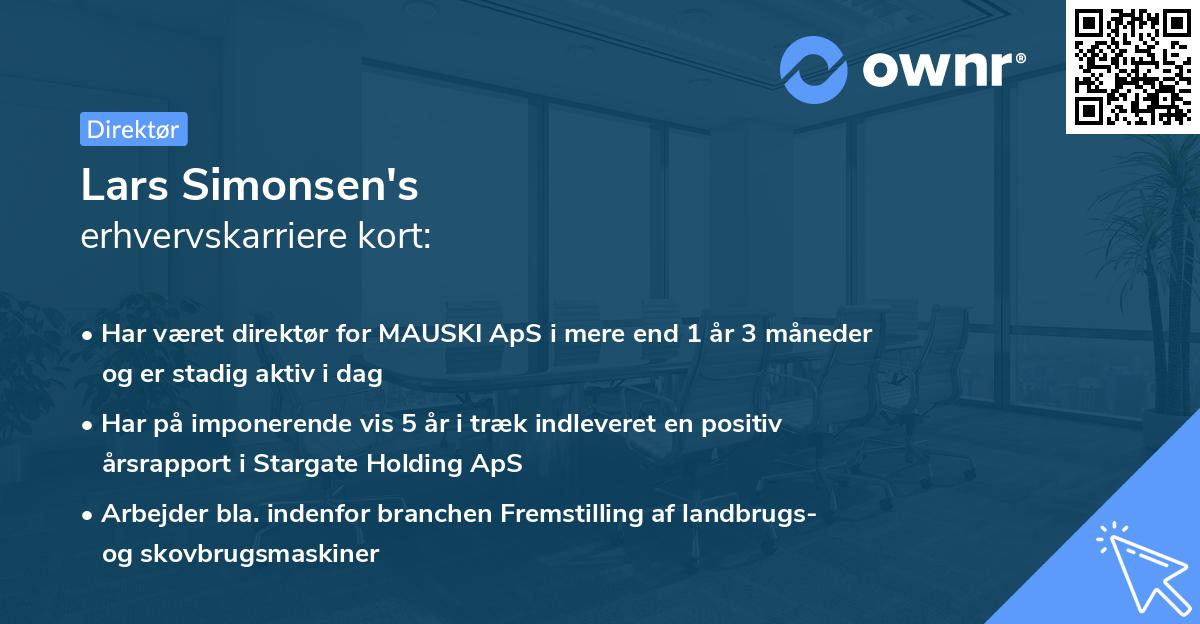 ownr®

Direktør

Lars Simonsen's
erhvervskarriere kort:

• Har været direktør for MAUSKI ApS i mere end 1 år 3 måneder og er stadig aktiv i dag
• Har på imponerende vis 5 år i træk indleveret en positiv årsrapport i Stargate Holding ApS
• Arbejder bla. indenfor branchen Fremstilling af landbrugs- og skovbrugsmaskiner